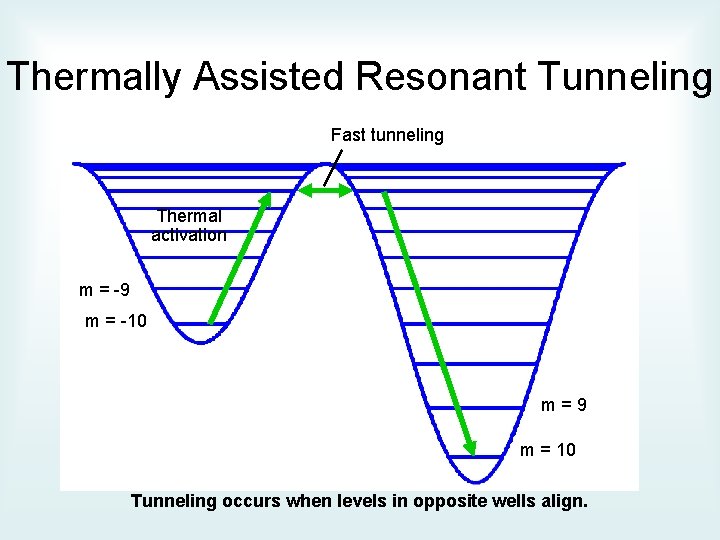 Thermally Assisted Resonant Tunneling

Fast tunneling

Thermal activation

m = -9

m = -10

m = 9

m = 10

Tunneling occurs when levels in opposite wells align.